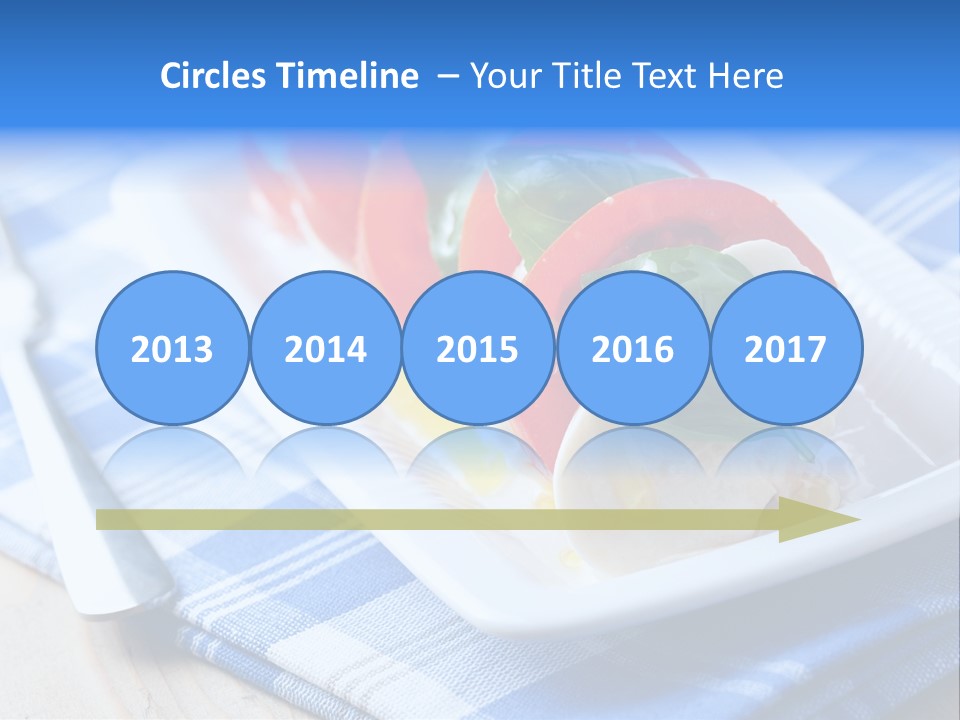 Circles Timeline – Your Title Text Here

2013

2014

2015

2016

2017